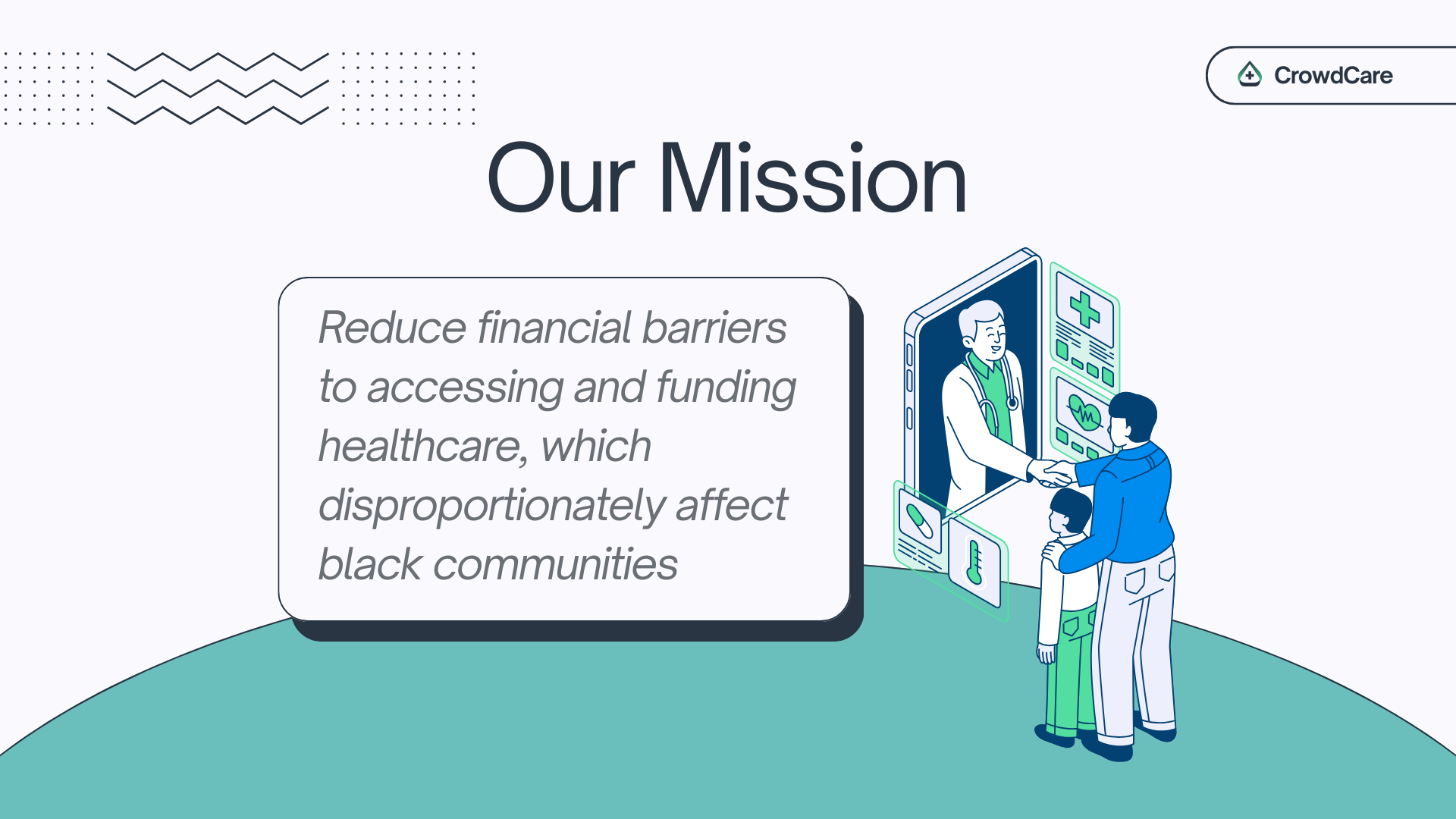 CrowdCare

Our Mission

Reduce financial barriers to accessing and funding healthcare, which disproportionately affect black communities